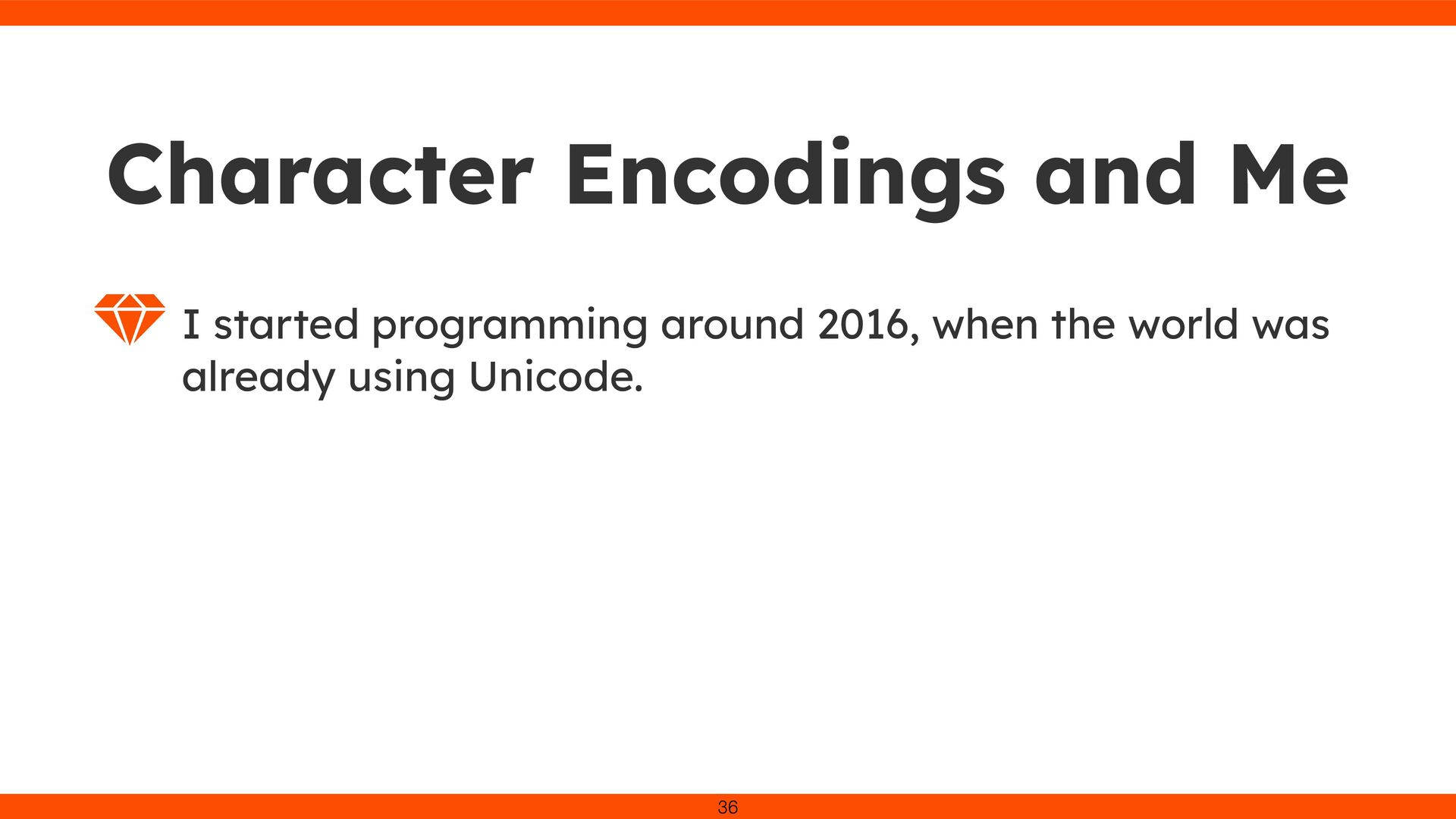 Character Encodings and Me

I started programming around 2016, when the world was already using Unicode.

36